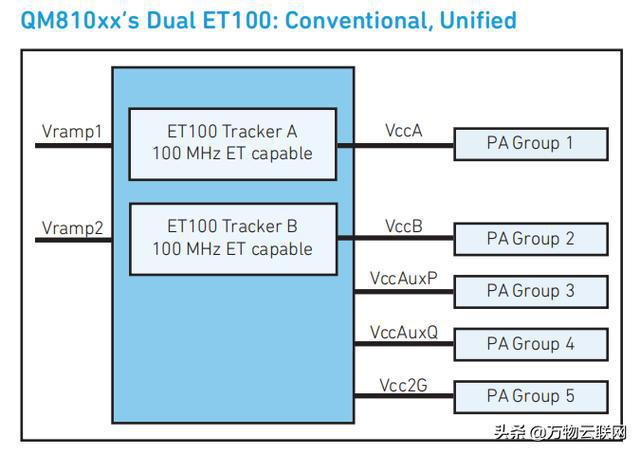 QM810xx's Dual ET100: Conventional, Unified

Vramp1

ET100 Tracker A
100 MHz ET capable

VccA

PA Group 1

Vramp2

ET100 Tracker B
100 MHz ET capable

VccB

PA Group 2

VccAuxP

PA Group 3

VccAuxQ

PA Group 4

Vcc2G

PA Group 5

头条 @万物云联网